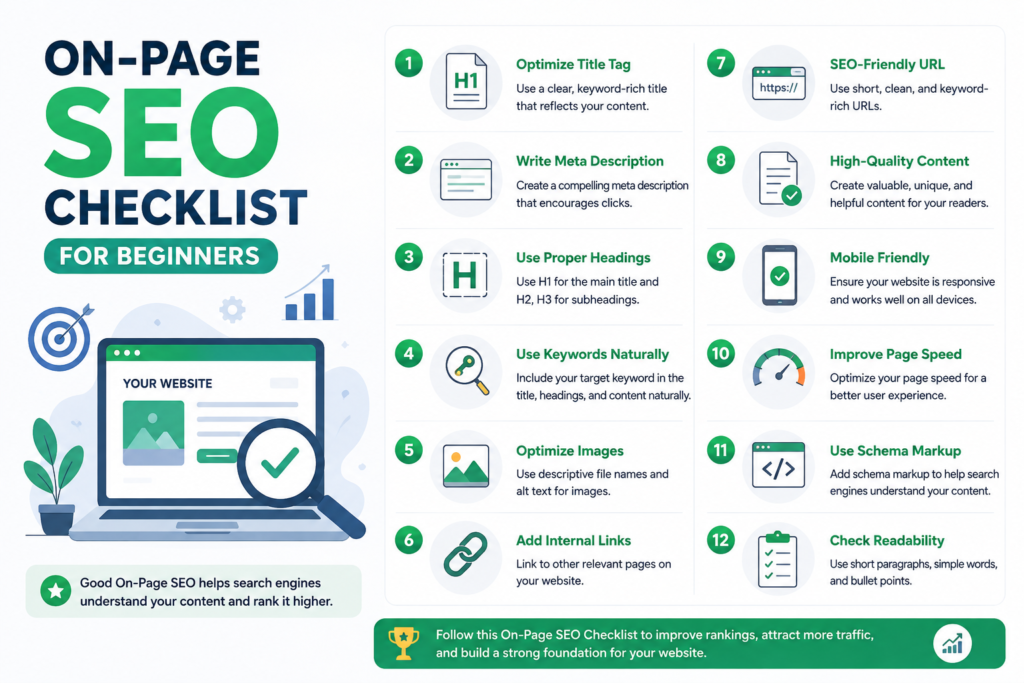 ON-PAGE
SEO
CHECKLIST
FOR BEGINNERS

YOUR WEBSITE

Good On-Page SEO helps search engines understand your content and rank it higher.

1 H1 Optimize Title Tag
Use a clear, keyword-rich title that reflects your content.

2 Write Meta Description
Create a compelling meta description that encourages clicks.

3 H Use Proper Headings
Use H1 for the main title and H2, H3 for subheadings.

4 Use Keywords Naturally
Include your target keyword in the title, headings, and content naturally.

5 Optimize Images
Use descriptive file names and alt text for images.

6 Add Internal Links
Link to other relevant pages on your website.

7 https:// SEO-Friendly URL
Use short, clean, and keyword-rich URLs.

8 High-Quality Content
Create valuable, unique, and helpful content for your readers.

9 Mobile Friendly
Ensure your website is responsive and works well on all devices.

10 Improve Page Speed
Optimize your page speed for a better user experience.

11 </> Use Schema Markup
Add schema markup to help search engines understand your content.

12 Check Readability
Use short paragraphs, simple words, and bullet points.

Follow this On-Page SEO Checklist to improve rankings, attract more traffic, and build a strong foundation for your website.